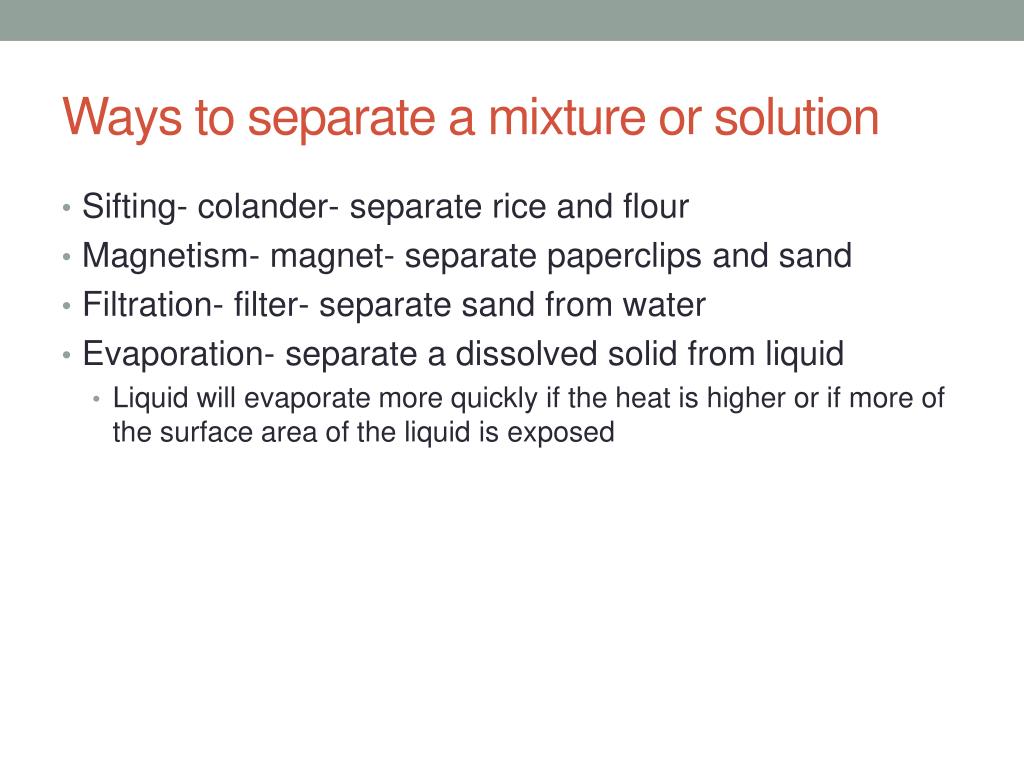 Ways to separate a mixture or solution

• Sifting- colander- separate rice and flour
• Magnetism- magnet- separate paperclips and sand
• Filtration- filter- separate sand from water
• Evaporation- separate a dissolved solid from liquid
  • Liquid will evaporate more quickly if the heat is higher or if more of the surface area of the liquid is exposed